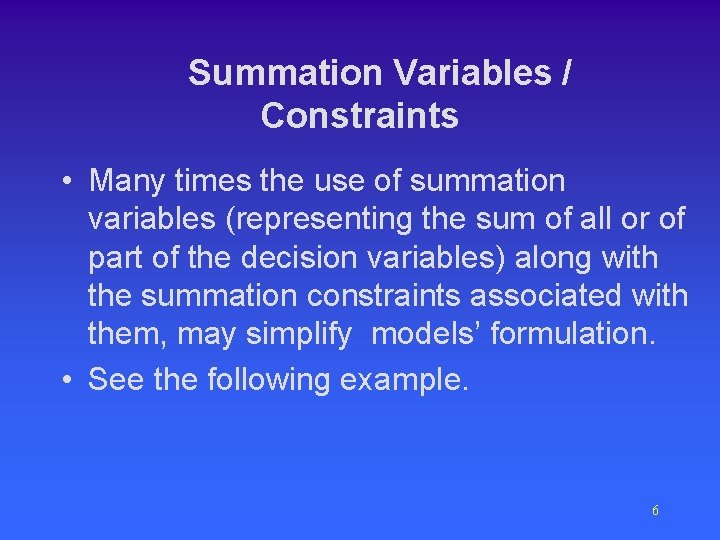 Summation Variables / Constraints

• Many times the use of summation variables (representing the sum of all or of part of the decision variables) along with the summation constraints associated with them, may simplify  models' formulation.

• See the following example.

6